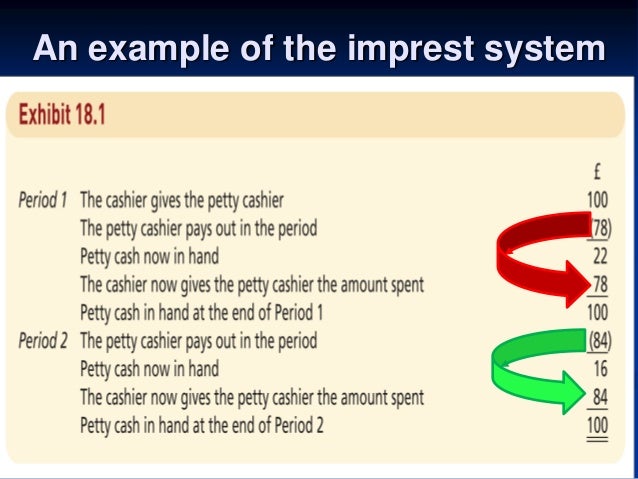 An example of the imprest system

Exhibit 18.1

| | | £ |
|---|---|---|
| Period 1 | The cashier gives the petty cashier | 100 |
| | The petty cashier pays out in the period | (78) |
| | Petty cash now in hand | 22 |
| | The cashier now gives the petty cashier the amount spent | 78 |
| | Petty cash in hand at the end of Period 1 | 100 |
| Period 2 | The petty cashier pays out in the period | (84) |
| | Petty cash now in hand | 16 |
| | The cashier now gives the petty cashier the amount spent | 84 |
| | Petty cash in hand at the end of Period 2 | 100 |